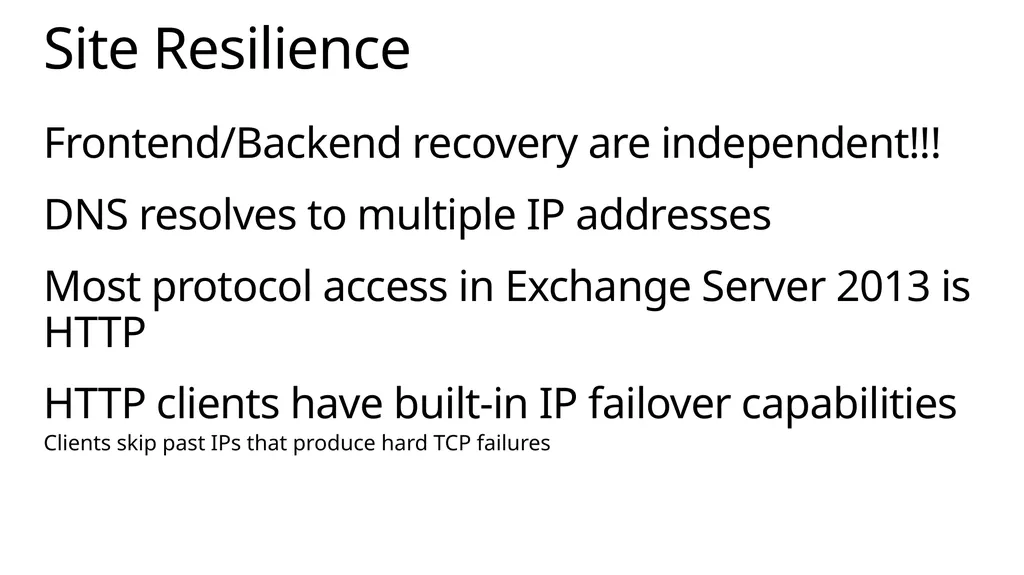 Site Resilience

Frontend/Backend recovery are independent!!!

DNS resolves to multiple IP addresses

Most protocol access in Exchange Server 2013 is HTTP

HTTP clients have built-in IP failover capabilities

Clients skip past IPs that produce hard TCP failures